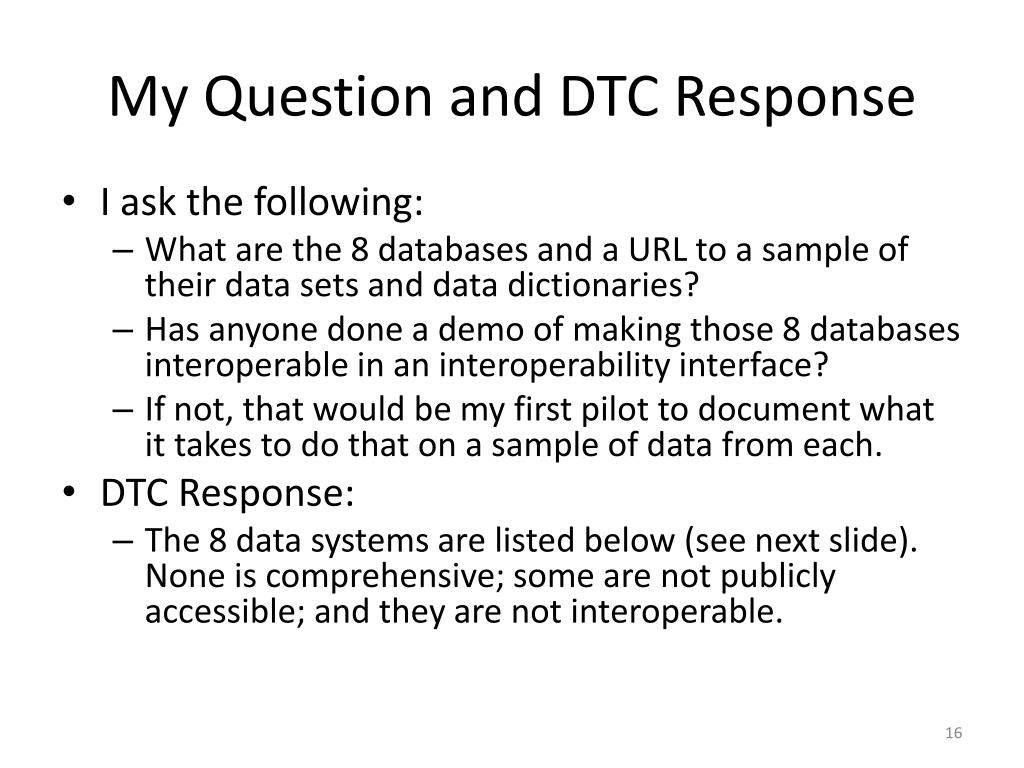 My Question and DTC Response

• I ask the following:
– What are the 8 databases and a URL to a sample of their data sets and data dictionaries?
– Has anyone done a demo of making those 8 databases interoperable in an interoperability interface?
– If not, that would be my first pilot to document what it takes to do that on a sample of data from each.
• DTC Response:
– The 8 data systems are listed below (see next slide). None is comprehensive; some are not publicly accessible; and they are not interoperable.

16